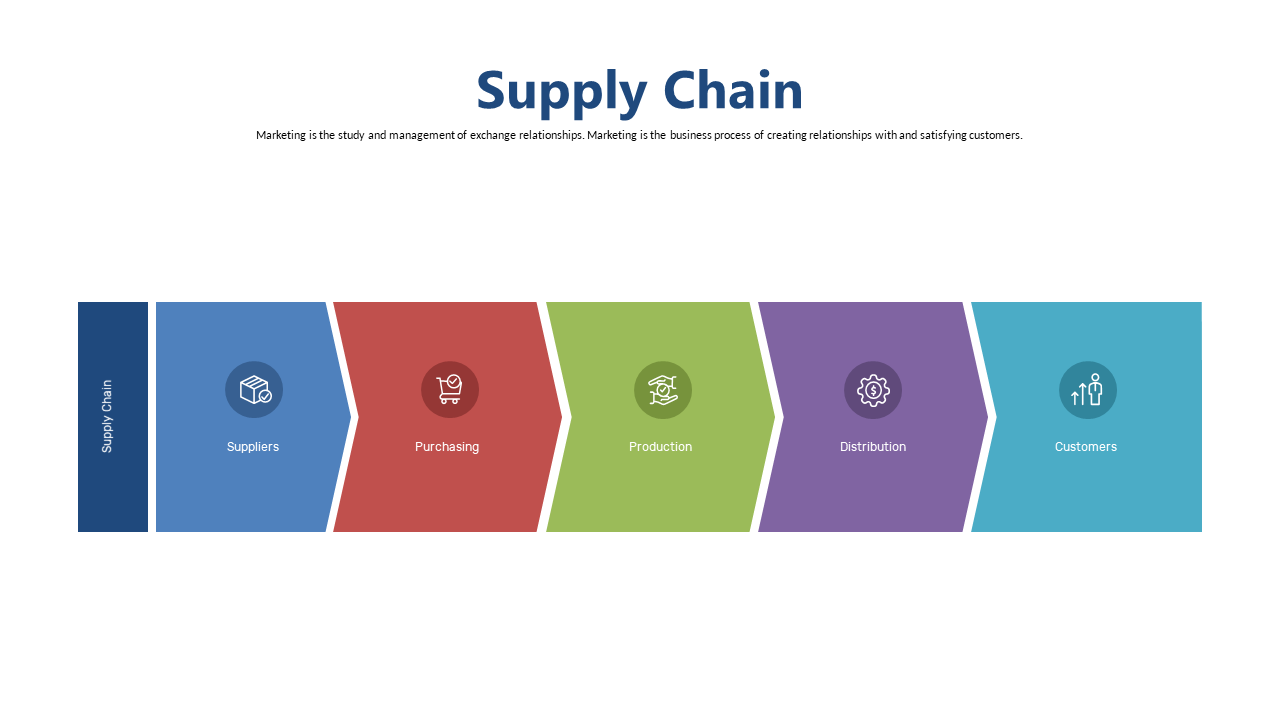 Supply Chain

Marketing is the study and management of exchange relationships. Marketing is the business process of creating relationships with and satisfying customers.

Supply Chain

Suppliers

Purchasing

Production

Distribution

Customers